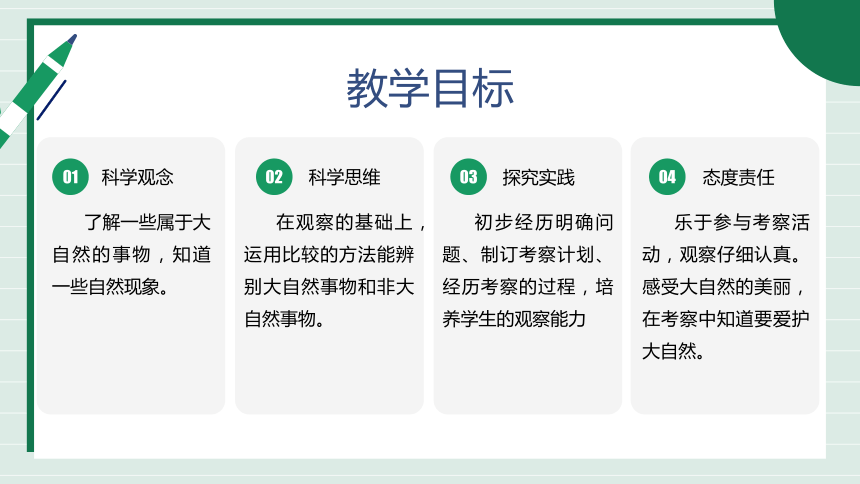 教学目标

01 科学观念

了解一些属于大自然的事物，知道一些自然现象。

02 科学思维

在观察的基础上，运用比较的方法能辨别大自然事物和非大自然事物。

03 探究实践

初步经历明确问题、制订考察计划、经历考察的过程，培养学生的观察能力

04 态度责任

乐于参与考察活动，观察仔细认真。感受大自然的美丽，在考察中知道要爱护大自然。